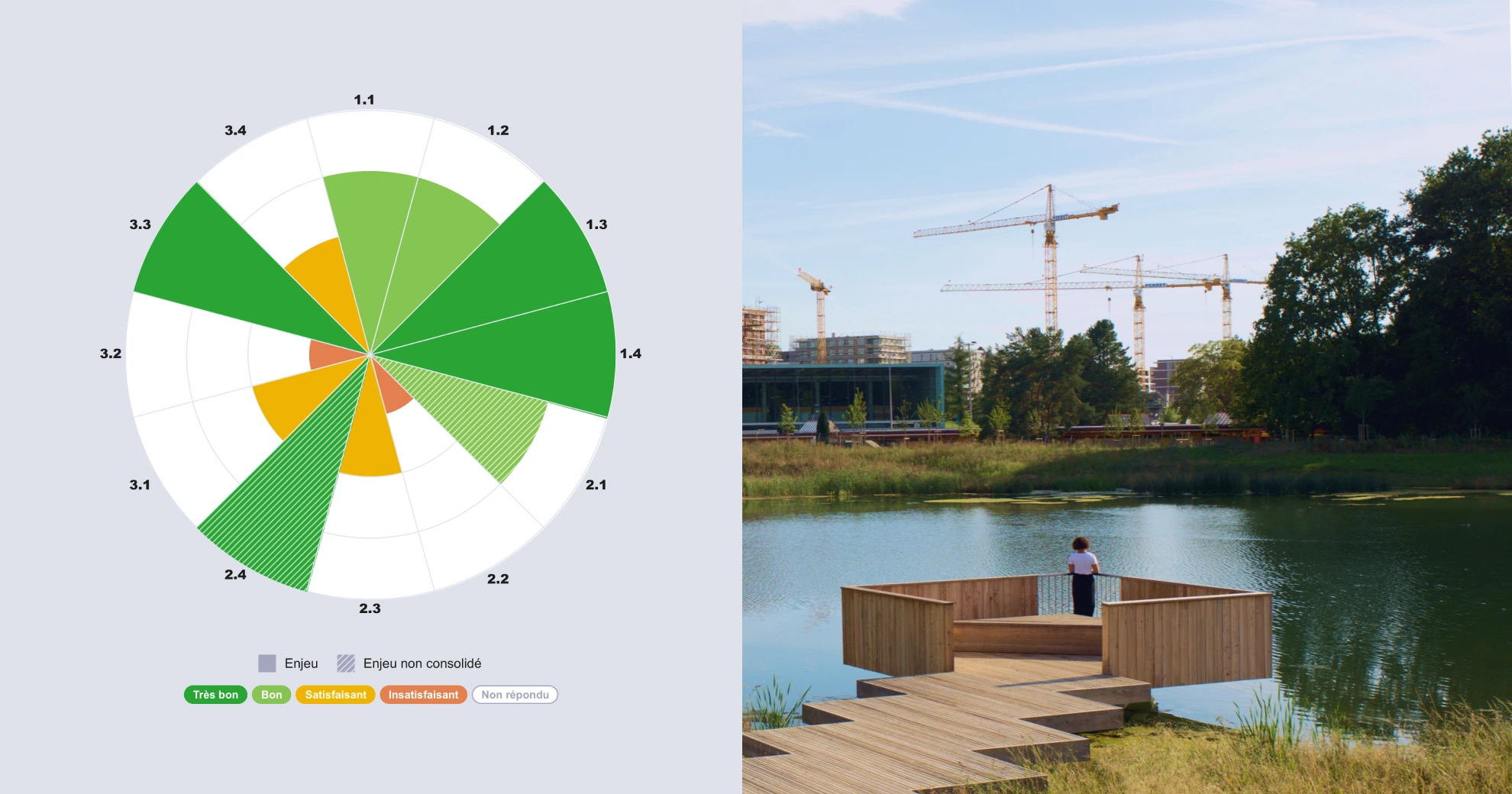 1.1
1.2
1.3
1.4
2.1
2.2
2.3
2.4
3.1
3.2
3.3
3.4

Enjeu Enjeu non consolidé

Très bon Bon Satisfaisant Insatisfaisant Non répondu